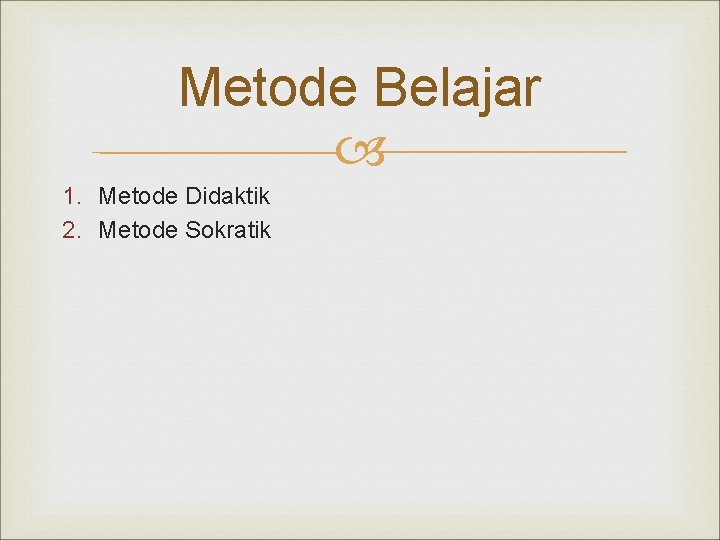 Metode Belajar

1. Metode Didaktik
2. Metode Sokratik